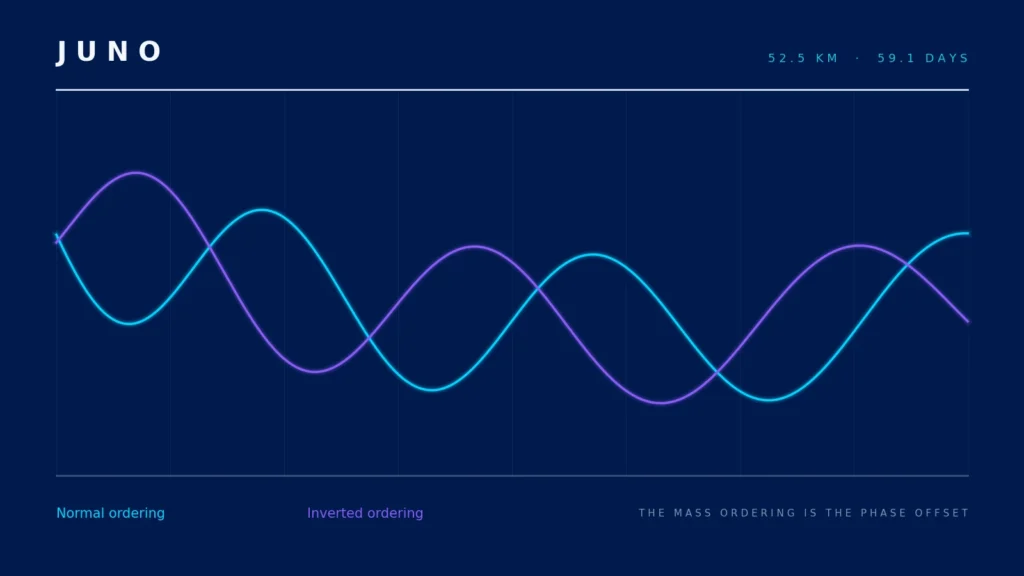 JUNO

52.5 KM · 59.1 DAYS

Normal ordering

Inverted ordering

THE MASS ORDERING IS THE PHASE OFFSET